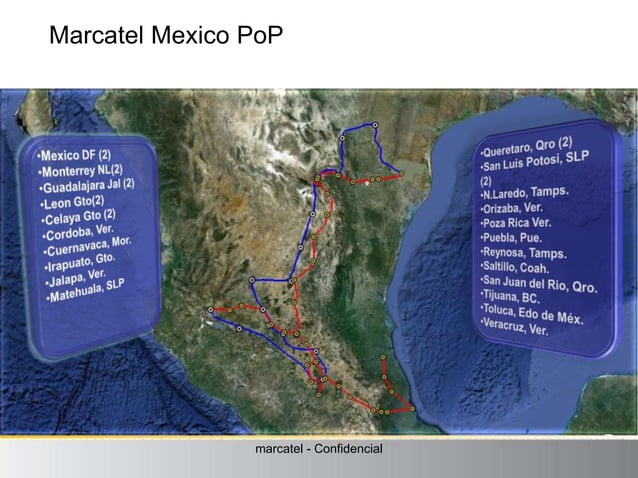 Marcatel Mexico PoP

•Mexico DF (2)
•Monterrey NL(2)
•Guadalajara Jal (2)
•Leon Gto(2)
•Celaya Gto (2)
•Cordoba, Ver.
•Cuernavaca, Mor.
•Irapuato, Gto.
•Jalapa, Ver.
•Matehuala, SLP

•Queretaro, Qro (2)
•San Luis Potosi, SLP (2)
•N.Laredo, Tamps.
•Orizaba, Ver.
•Poza Rica Ver.
•Puebla, Pue.
•Reynosa, Tamps.
•Saltillo, Coah.
•San Juan del Rio, Qro.
•Tijuana, BC.
•Toluca, Edo de Méx.
•Veracruz, Ver.

marcatel - Confidencial